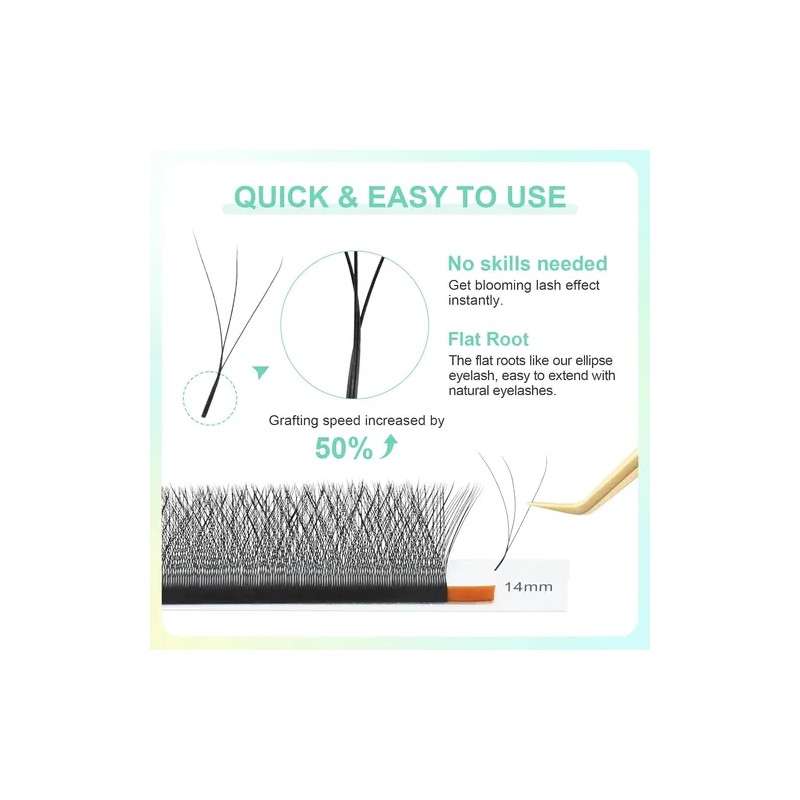 QUICK & EASY TO USE

No skills needed
Get blooming lash effect instantly.

Flat Root
The flat roots like our ellipse eyelash, easy to extend with natural eyelashes.

Grafting speed increased by
50%

14mm